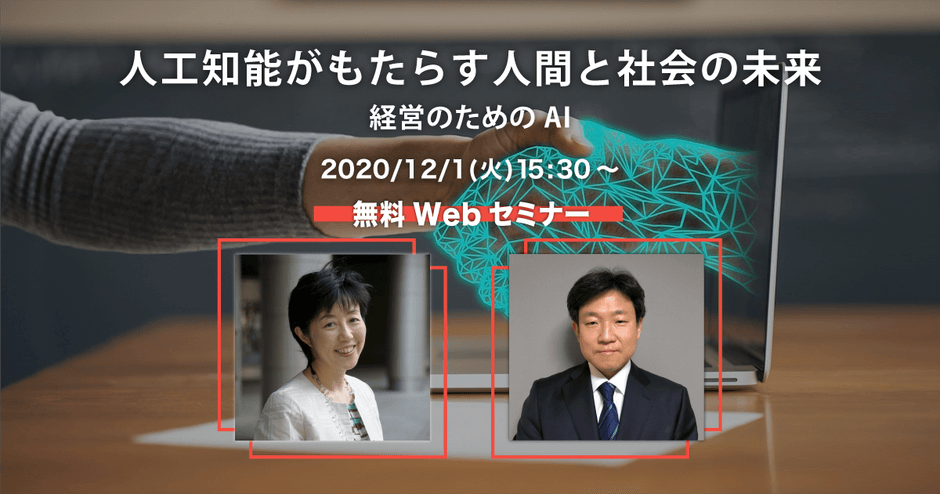 人工知能がもたらす人間と社会の未来

経営のための AI

2020/12/1(火)15:30～

無料 Web セミナー